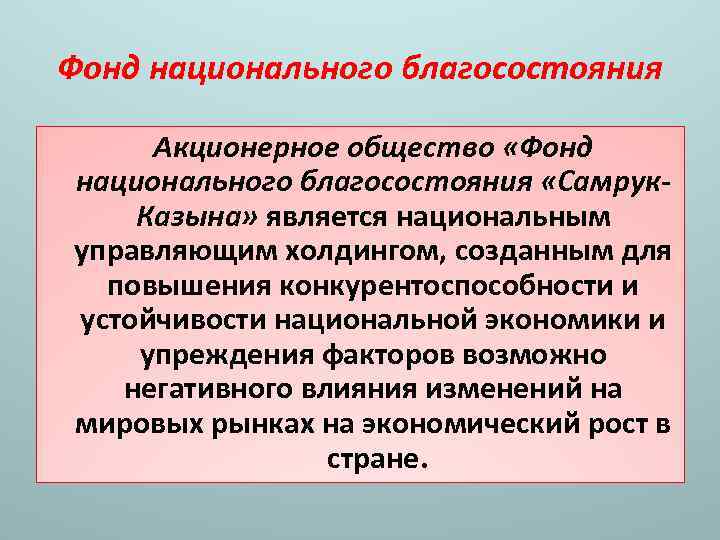 Фонд национального благосостояния

Акционерное общество «Фонд национального благосостояния «Самрук-Казына» является национальным управляющим холдингом, созданным для повышения конкурентоспособности и устойчивости национальной экономики и упреждения факторов возможно негативного влияния изменений на мировых рынках на экономический рост в стране.